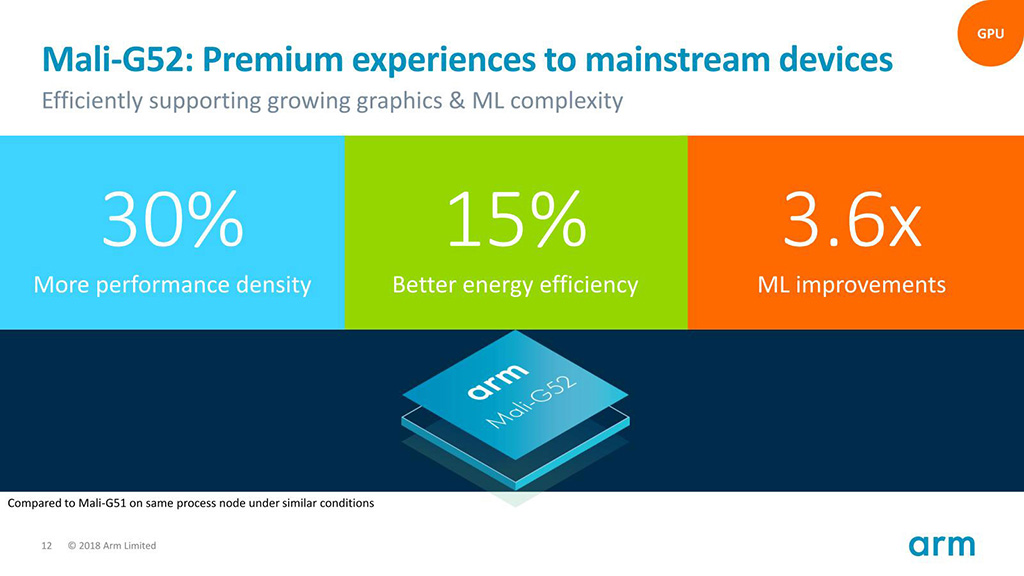 GPU

Mali-G52: Premium experiences to mainstream devices

Efficiently supporting growing graphics & ML complexity

30%
More performance density

15%
Better energy efficiency

3.6x
ML improvements

arm
Mali-G52

Compared to Mali-G51 on same process node under similar conditions

12 © 2018 Arm Limited

arm